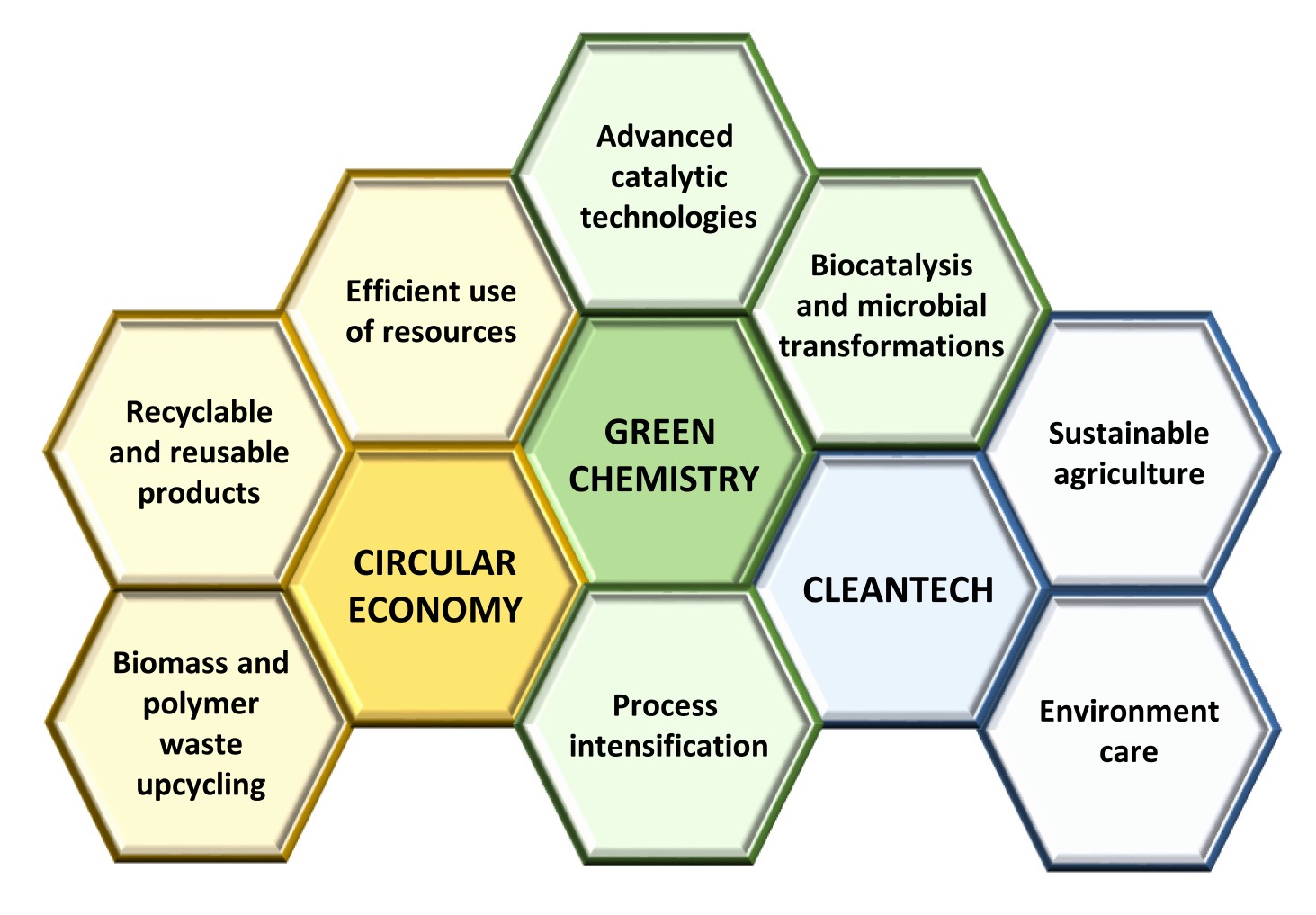 Advanced catalytic technologies

Efficient use of resources

Biocatalysis and microbial transformations

Recyclable and reusable products

GREEN CHEMISTRY

Sustainable agriculture

CIRCULAR ECONOMY

CLEANTECH

Biomass and polymer waste upcycling

Process intensification

Environment care